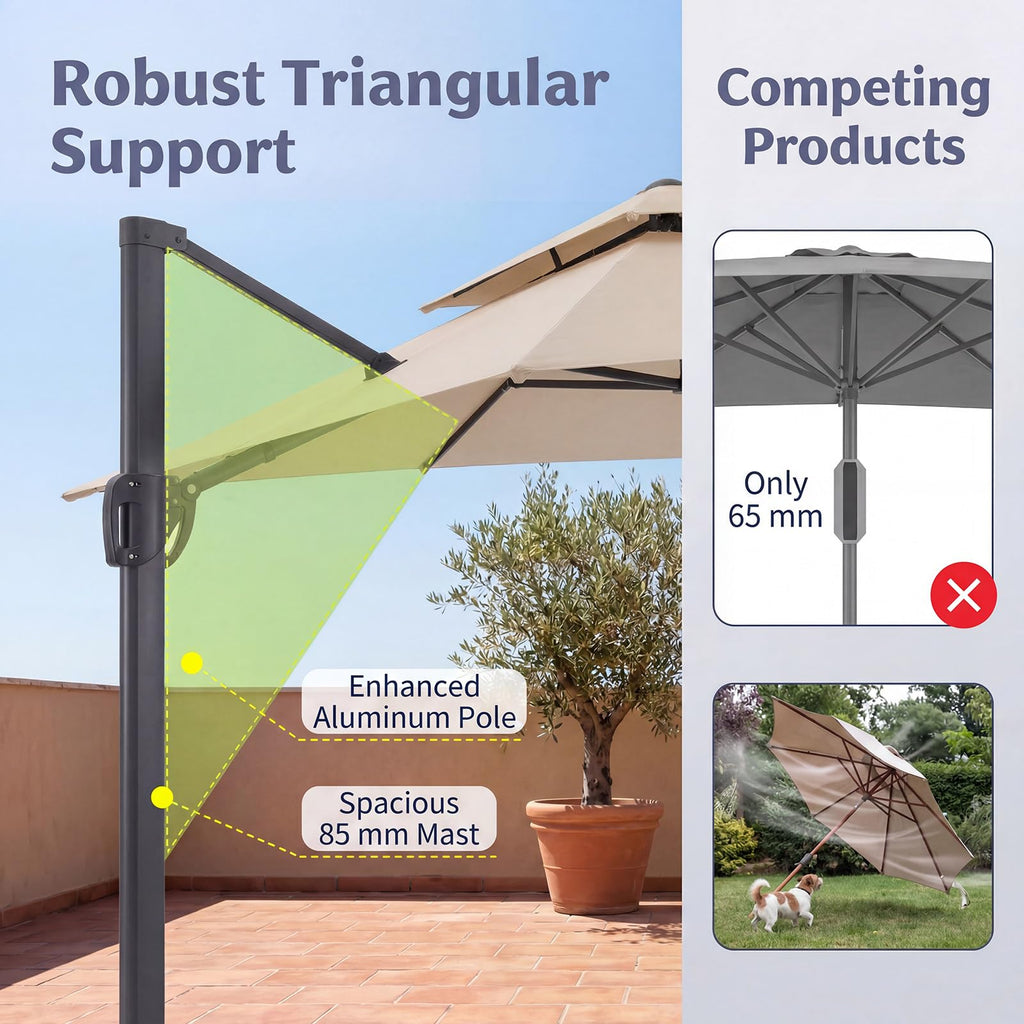 Robust Triangular Support

Enhanced Aluminum Pole

Spacious 85 mm Mast

Competing Products

Only 65 mm